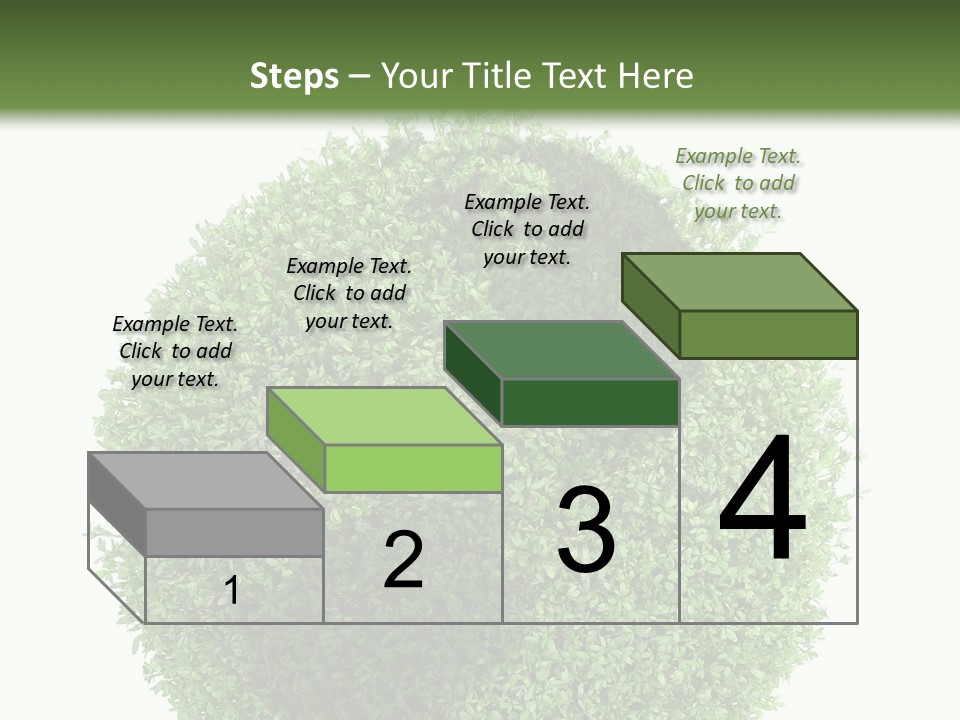 Steps – Your Title Text Here

Example Text. Click to add your text.

Example Text. Click to add your text.

Example Text. Click to add your text.

Example Text. Click to add your text.

1

2

3

4